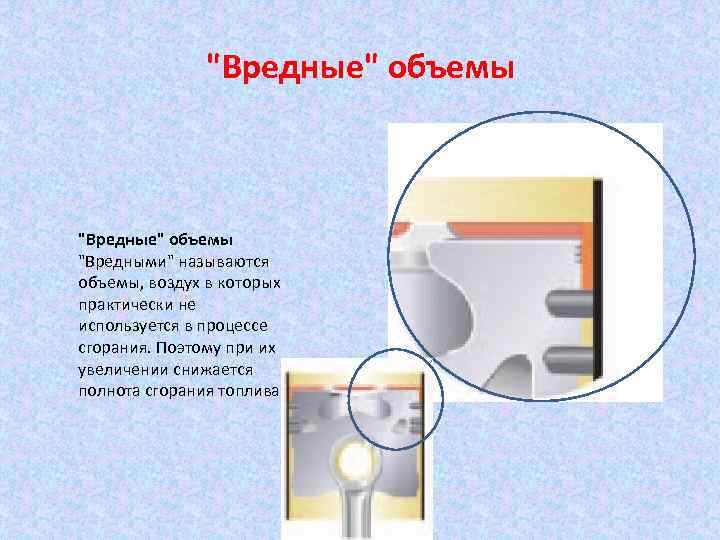 "Вредные" объемы

"Вредные" объемы
"Вредными" называются объемы, воздух в которых практически не используется в процессе сгорания. Поэтому при их увеличении снижается полнота сгорания топлива